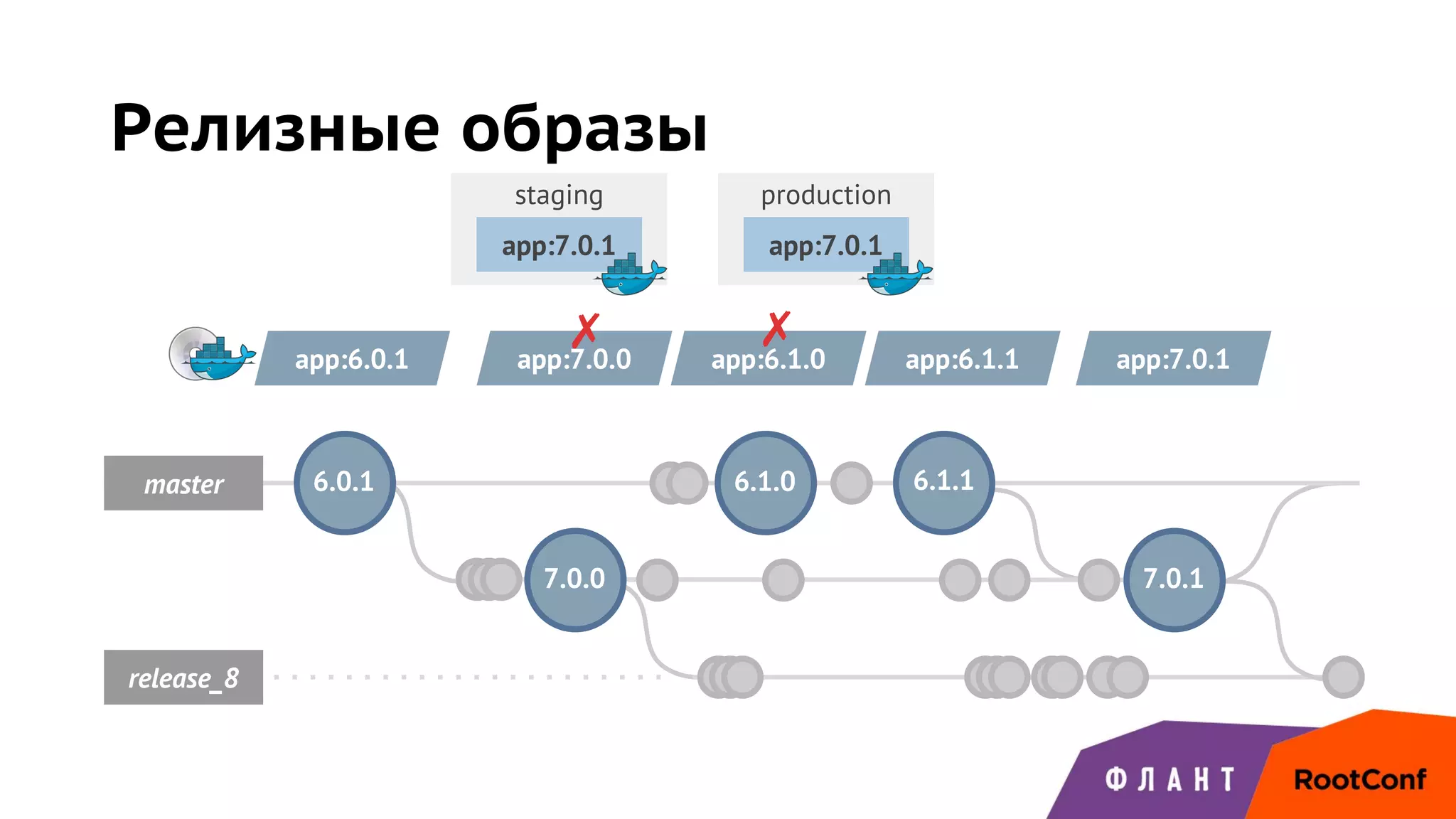 Релизные образы

staging

app:7.0.1

production

app:7.0.1

app:6.0.1

app:7.0.0

app:6.1.0

app:6.1.1

app:7.0.1

master

6.0.1

6.1.0

6.1.1

7.0.0

7.0.1

release_8

ФЛАНТ

RootConf